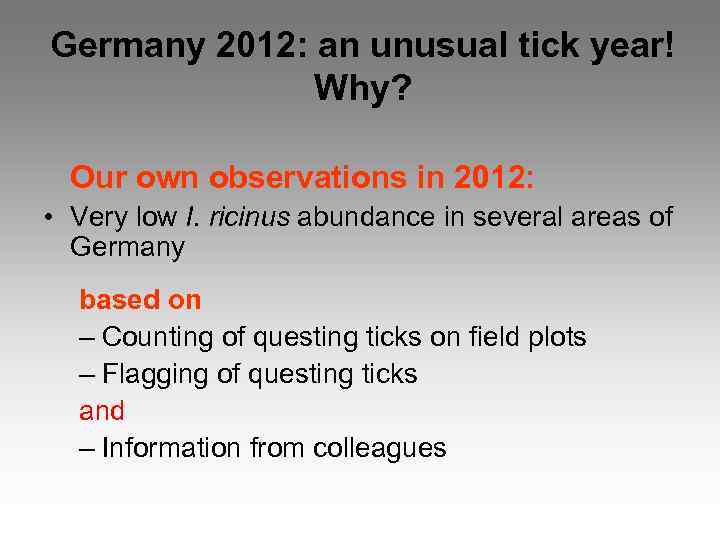 Germany 2012: an unusual tick year! Why?

Our own observations in 2012:

• Very low I. ricinus abundance in several areas of Germany

based on

– Counting of questing ticks on field plots

– Flagging of questing ticks

and

– Information from colleagues